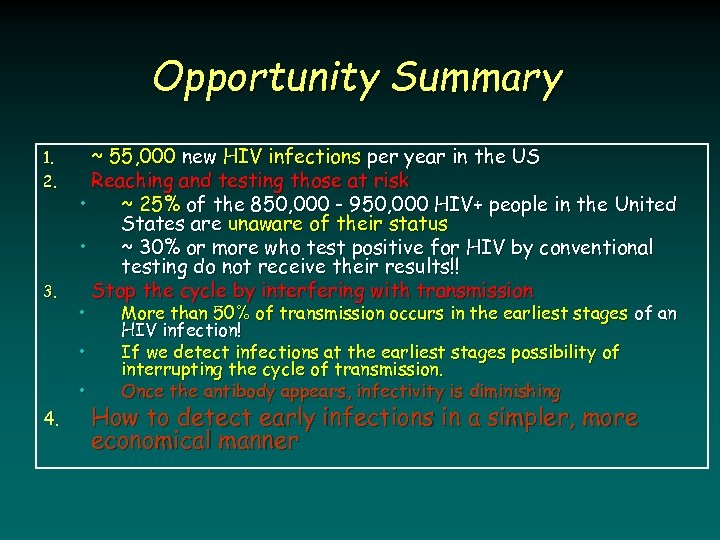 Opportunity Summary

1. ~ 55,000 new HIV infections per year in the US
2. Reaching and testing those at risk
• ~ 25% of the 850,000 - 950,000 HIV+ people in the United States are unaware of their status
• ~ 30% or more who test positive for HIV by conventional testing do not receive their results!!
3. Stop the cycle by interfering with transmission
• More than 50% of transmission occurs in the earliest stages of an HIV infection!
• If we detect infections at the earliest stages possibility of interrupting the cycle of transmission.
• Once the antibody appears, infectivity is diminishing
4. How to detect early infections in a simpler, more economical manner